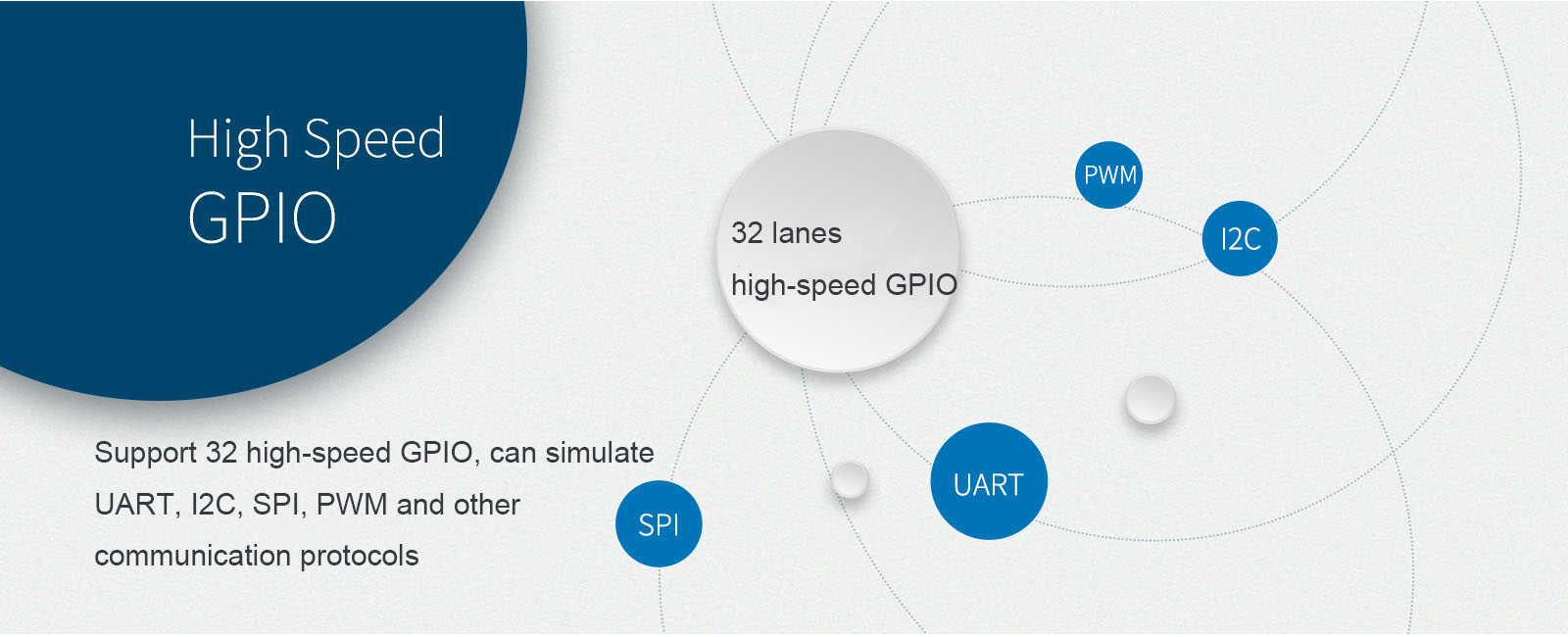 High Speed
GPIO

32 lanes
high-speed GPIO

PWM

I2C

UART

SPI

Support 32 high-speed GPIO, can simulate UART, I2C, SPI, PWM and other communication protocols